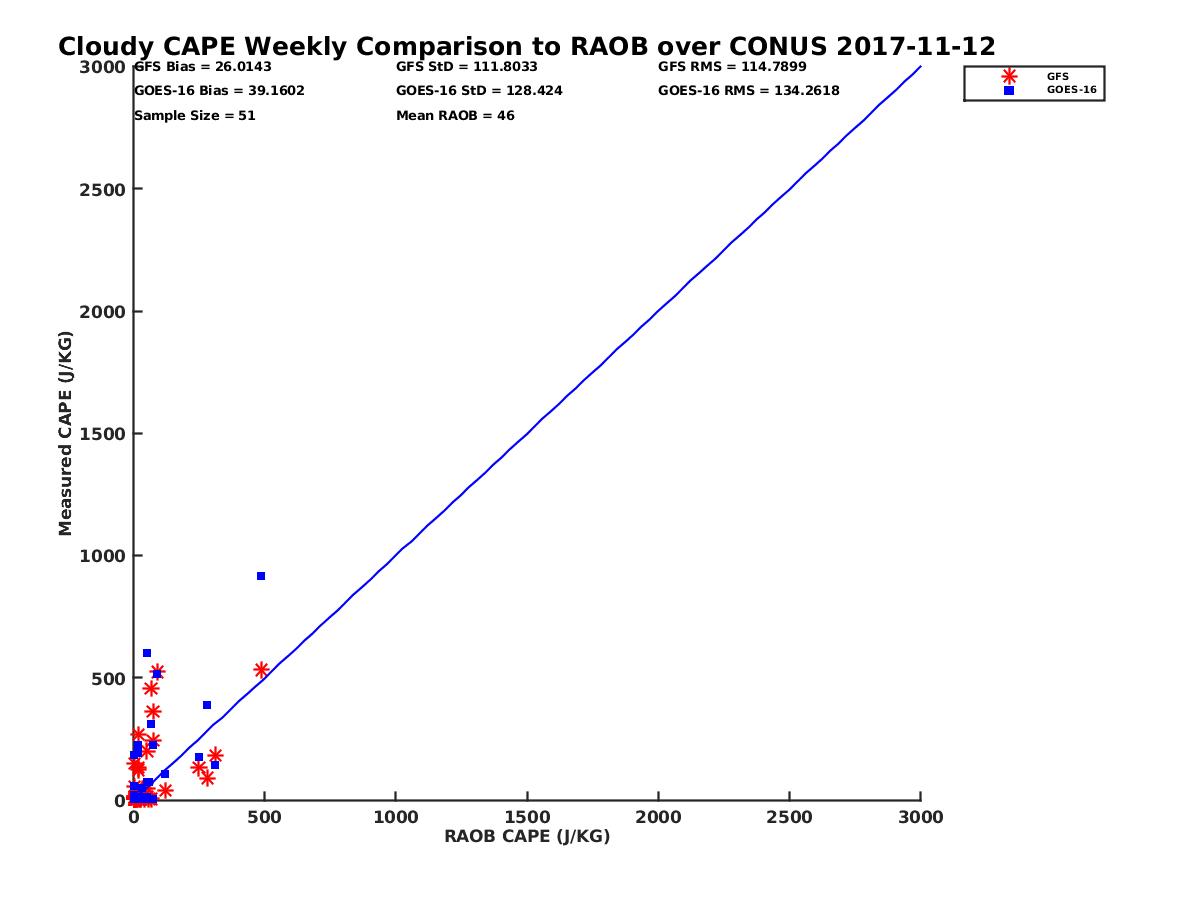 Cloudy CAPE Weekly Comparison to RAOB over CONUS 2017-11-12

GFS Bias = 26.0143
GOES-16 Bias = 39.1602
Sample Size = 51

GFS StD = 111.8033
GOES-16 StD = 128.424
Mean RAOB = 46

GFS RMS = 114.7899
GOES-16 RMS = 134.2618

GFS
GOES-16

Measured CAPE (J/KG)

3000
2500
2000
1500
1000
500
0

0
500
1000
1500
2000
2500
3000

RAOB CAPE (J/KG)